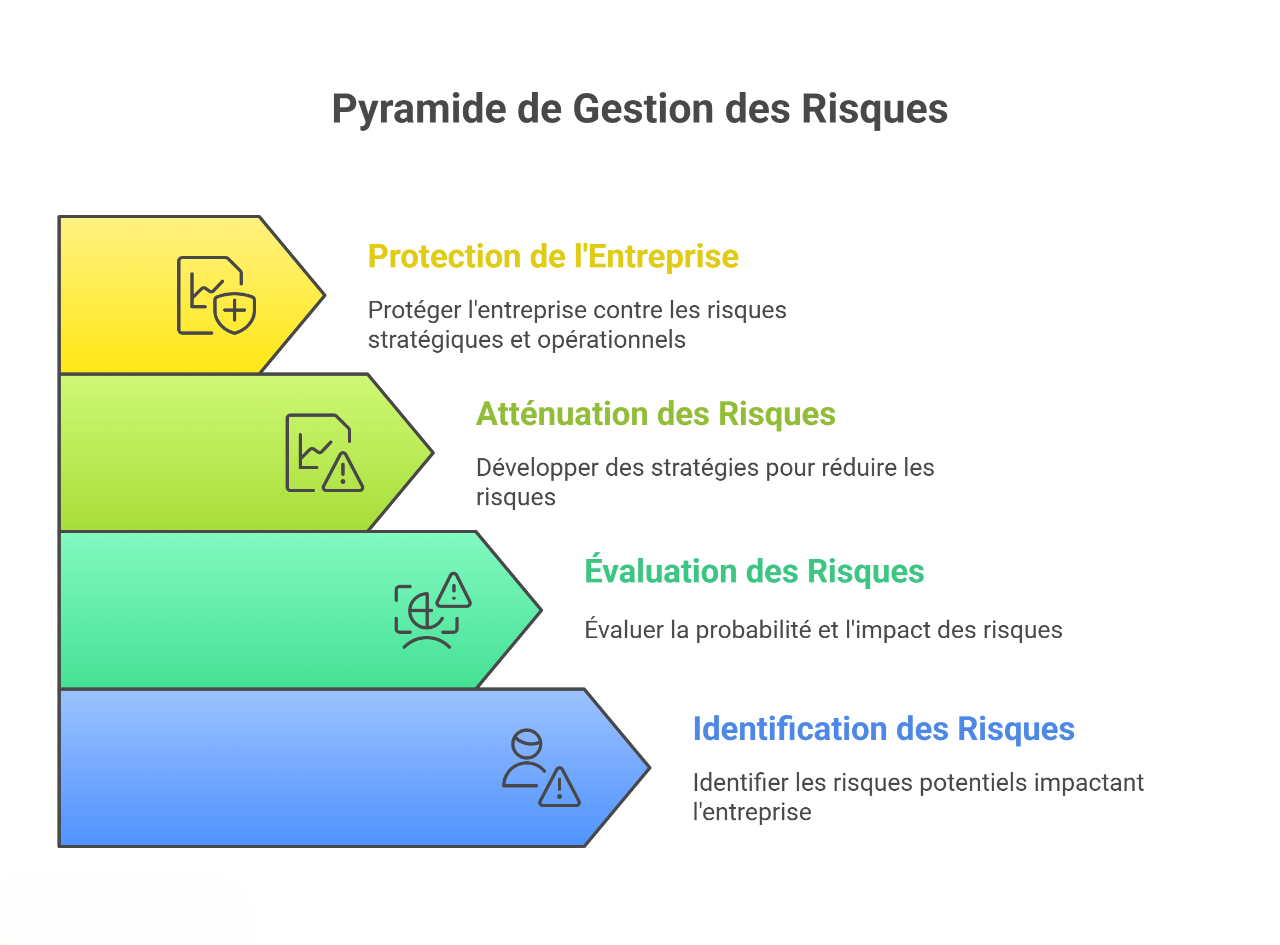 Pyramide de Gestion des Risques

Protection de l'Entreprise

Protéger l'entreprise contre les risques stratégiques et opérationnels

Atténuation des Risques

Développer des stratégies pour réduire les risques

Évaluation des Risques

Évaluer la probabilité et l'impact des risques

Identification des Risques

Identifier les risques potentiels impactant l'entreprise